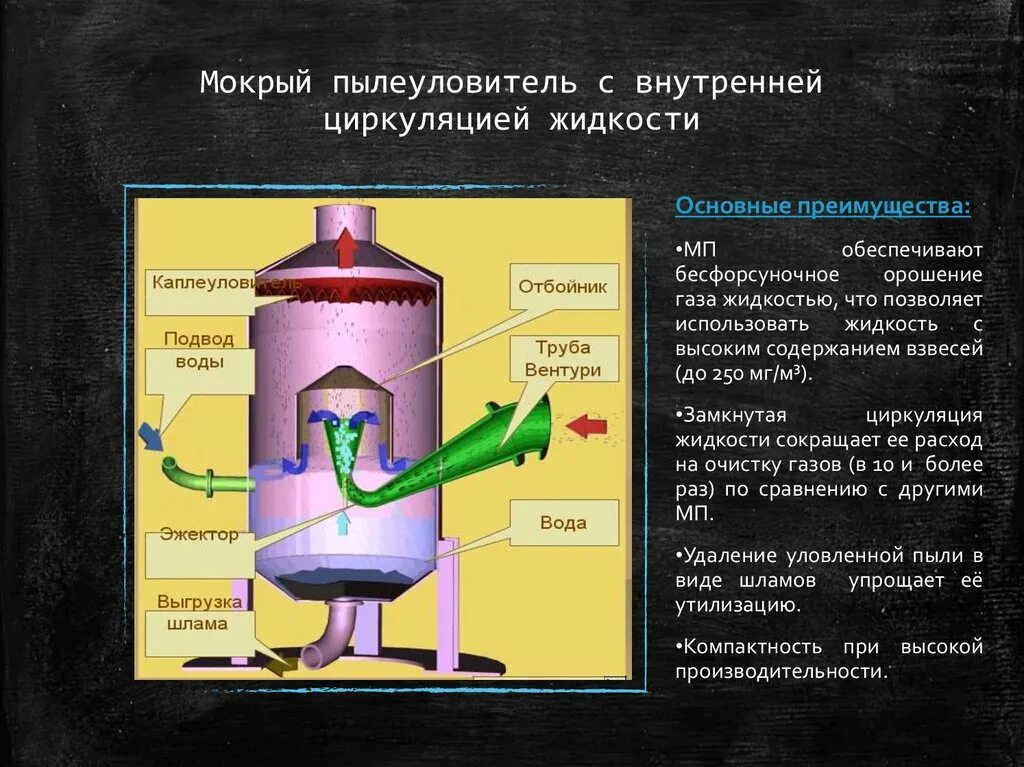 Мокрый пылеуловитель с внутренней циркуляцией жидкости

Каплеуловитель
Подвод воды
Эжектор
Выгрузка шлама
Отбойник
Труба Вентури
Вода

Основные преимущества:

•МП обеспечивают бесфорсуночное орошение газа жидкостью, что позволяет использовать жидкость с высоким содержанием взвесей (до 250 мг/м³).

•Замкнутая циркуляция жидкости сокращает ее расход на очистку газов (в 10 и более раз) по сравнению с другими МП.

•Удаление уловленной пыли в виде шламов упрощает её утилизацию.

•Компактность при высокой производительности.